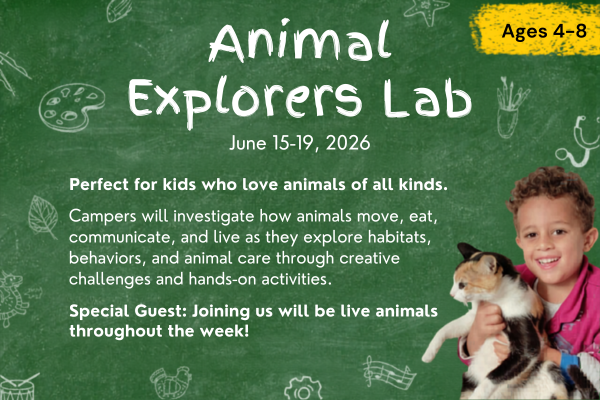 Ages 4-8

Animal Explorers Lab

June 15-19, 2026

Perfect for kids who love animals of all kinds.

Campers will investigate how animals move, eat, communicate, and live as they explore habitats, behaviors, and animal care through creative challenges and hands-on activities.

Special Guest: Joining us will be live animals throughout the week!